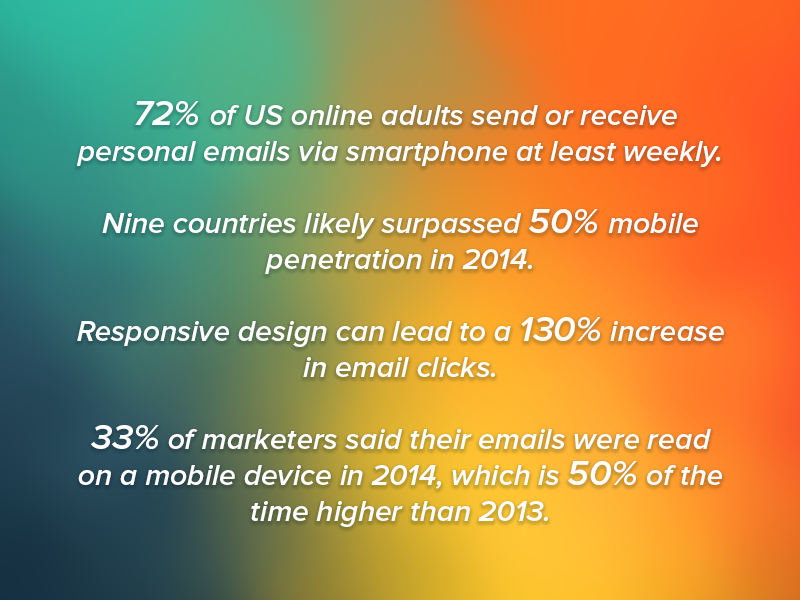 72% of US online adults send or receive personal emails via smartphone at least weekly.

Nine countries likely surpassed 50% mobile penetration in 2014.

Responsive design can lead to a 130% increase in email clicks.

33% of marketers said their emails were read on a mobile device in 2014, which is 50% of the time higher than 2013.